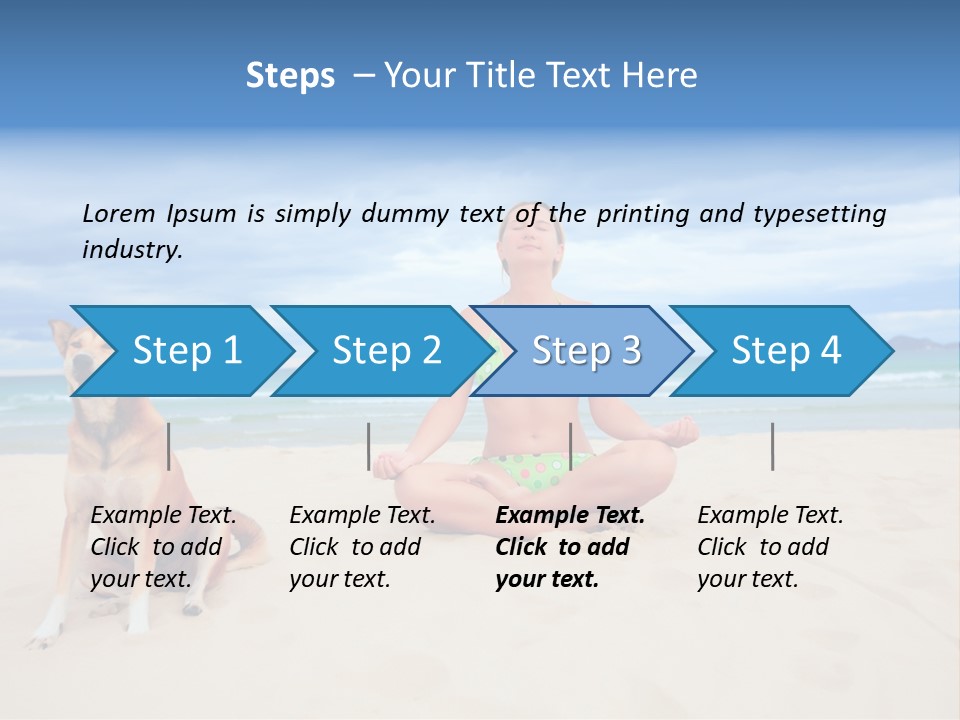 Steps – Your Title Text Here

Lorem Ipsum is simply dummy text of the printing and typesetting industry.

Step 1

Step 2

Step 3

Step 4

Example Text. Click to add your text.

Example Text. Click to add your text.

Example Text. Click to add your text.

Example Text. Click to add your text.